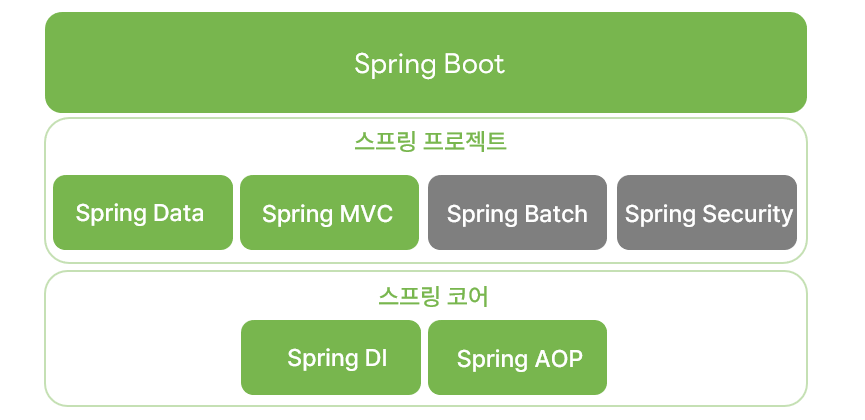 Spring Boot

스프링 프로젝트

Spring Data
Spring MVC
Spring Batch
Spring Security

스프링 코어

Spring DI
Spring AOP